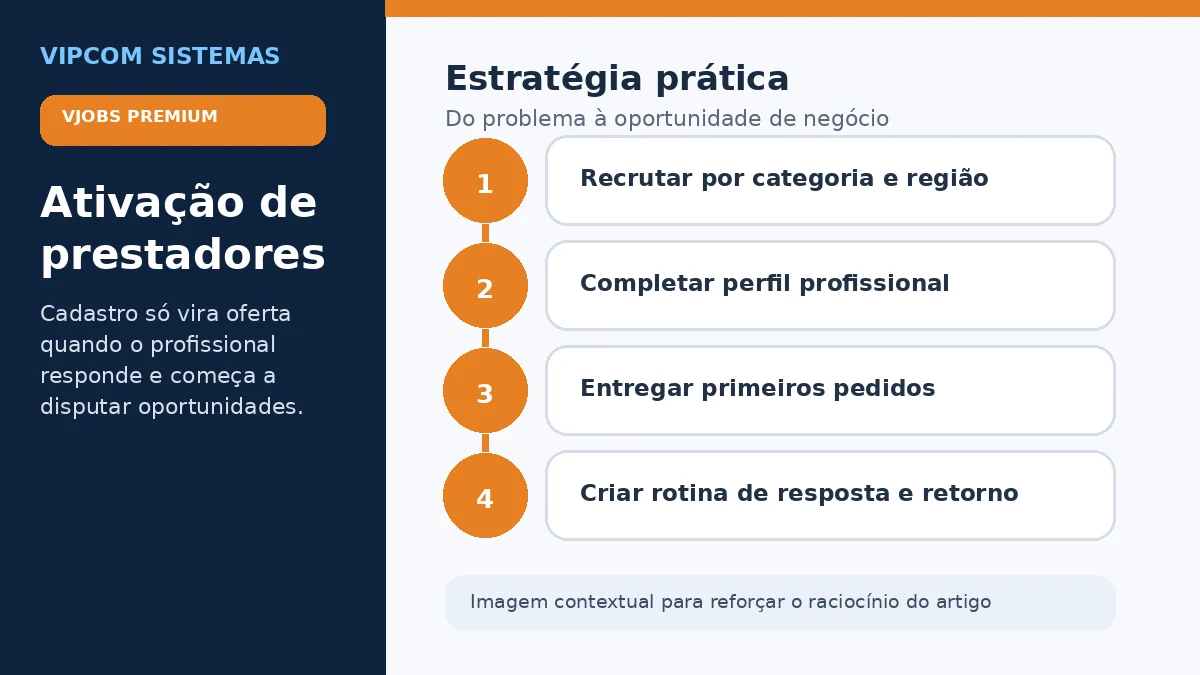 VIPCOM SISTEMAS

VJOBS PREMIUM

Ativação de prestadores

Cadastro só vira oferta quando o profissional responde e começa a disputar oportunidades.

Estratégia prática

Do problema à oportunidade de negócio

1

Recrutar por categoria e região

2

Completar perfil profissional

3

Entregar primeiros pedidos

4

Criar rotina de resposta e retorno

Imagem contextual para reforçar o raciocínio do artigo